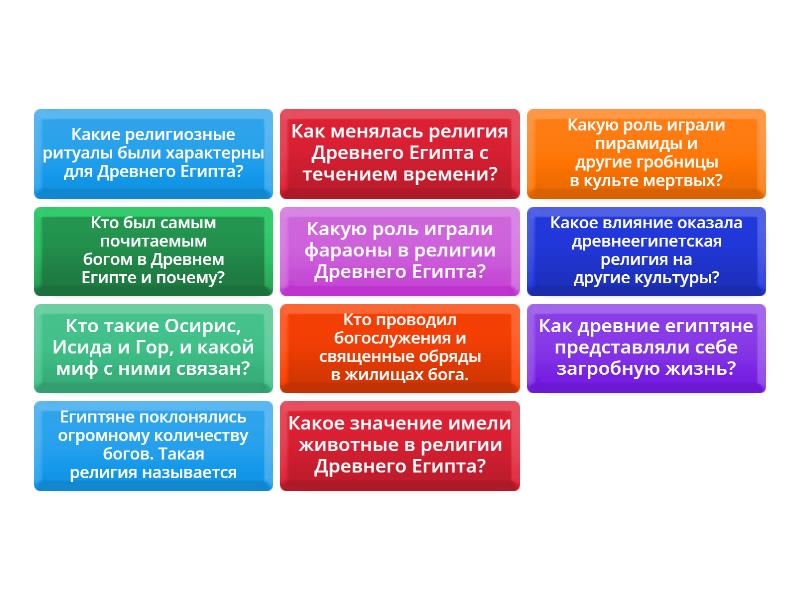 Какие религиозные ритуалы были характерны для Древнего Египта?

Как менялась религия Древнего Египта с течением времени?

Какую роль играли пирамиды и другие гробницы в культе мертвых?

Кто был самым почитаемым богом в Древнем Египте и почему?

Какую роль играли фараоны в религии Древнего Египта?

Какое влияние оказала древнеегипетская религия на другие культуры?

Кто такие Осирис, Исида и Гор, и какой миф с ними связан?

Кто проводил богослужения и священные обряды в жилищах бога.

Как древние египтяне представляли себе загробную жизнь?

Египтяне поклонялись огромному количеству богов. Такая религия называется

Какое значение имели животные в религии Древнего Египта?